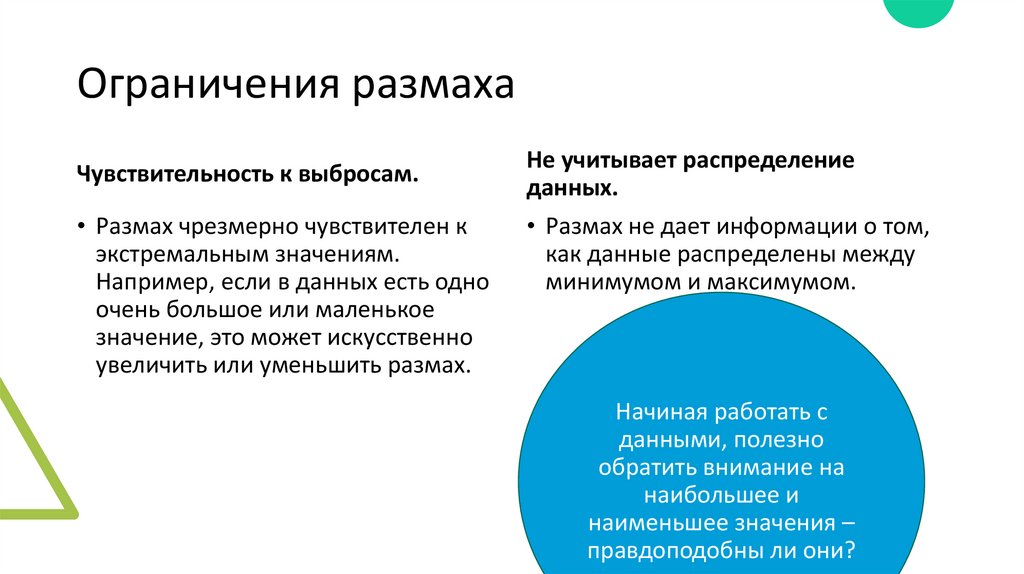 Ограничения размаха

Чувствительность к выбросам.

• Размах чрезмерно чувствителен к экстремальным значениям. Например, если в данных есть одно очень большое или маленькое значение, это может искусственно увеличить или уменьшить размах.

Не учитывает распределение данных.

• Размах не дает информации о том, как данные распределены между минимумом и максимумом.

Начиная работать с данными, полезно обратить внимание на наибольшее и наименьшее значения – правдоподобны ли они?